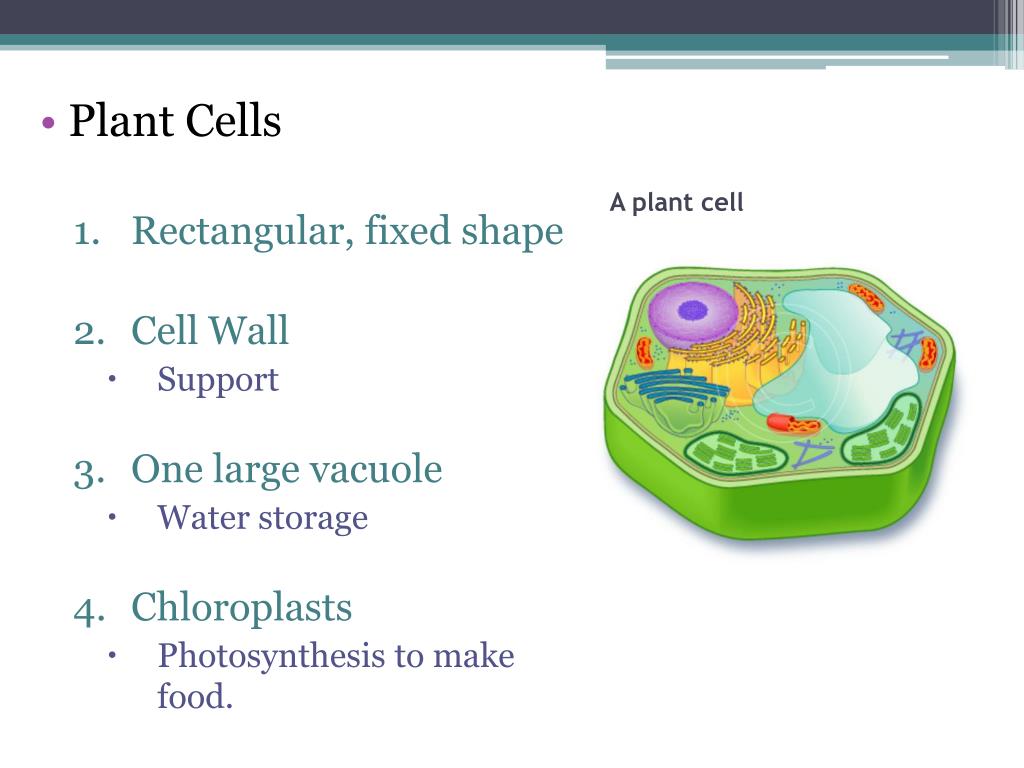 • Plant Cells

1. Rectangular, fixed shape

2. Cell Wall
• Support

3. One large vacuole
• Water storage

4. Chloroplasts
• Photosynthesis to make food.

A plant cell